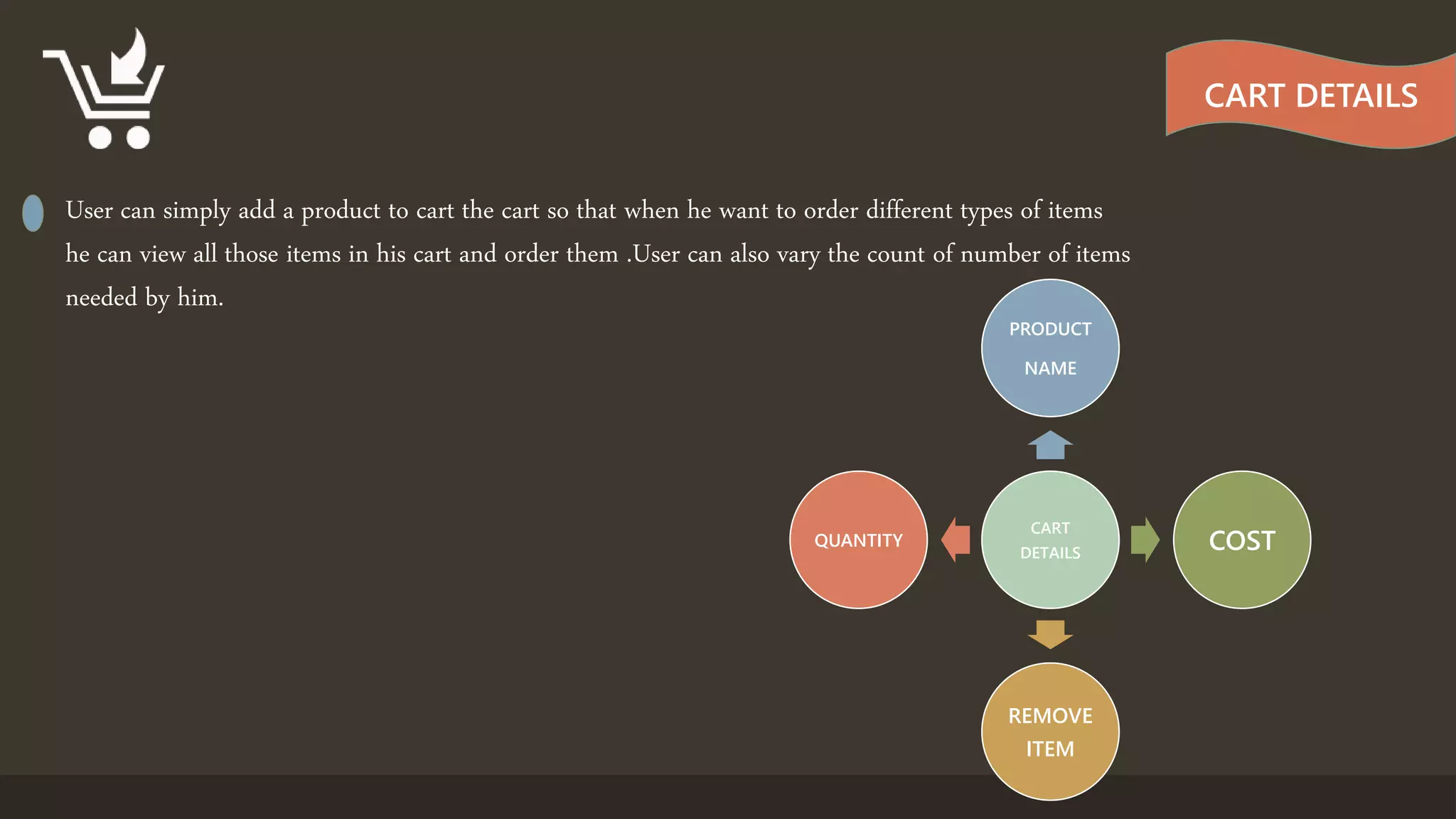 CART DETAILS

User can simply add a product to cart the cart so that when he want to order different types of items he can view all those items in his cart and order them .User can also vary the count of number of items needed by him.

PRODUCT NAME

QUANTITY

CART DETAILS

COST

REMOVE ITEM